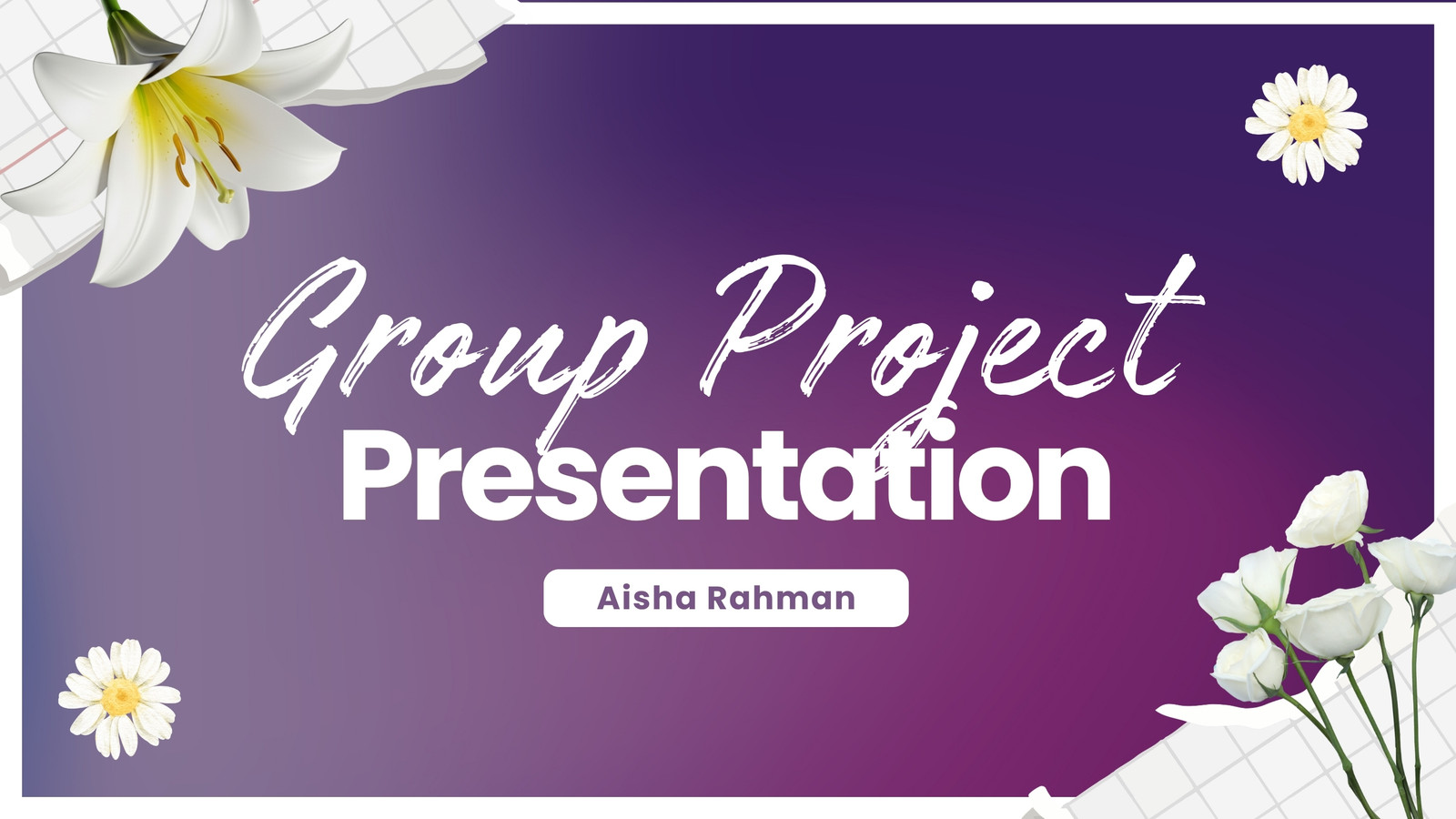 Group Project
Presentation

Aisha Rahman